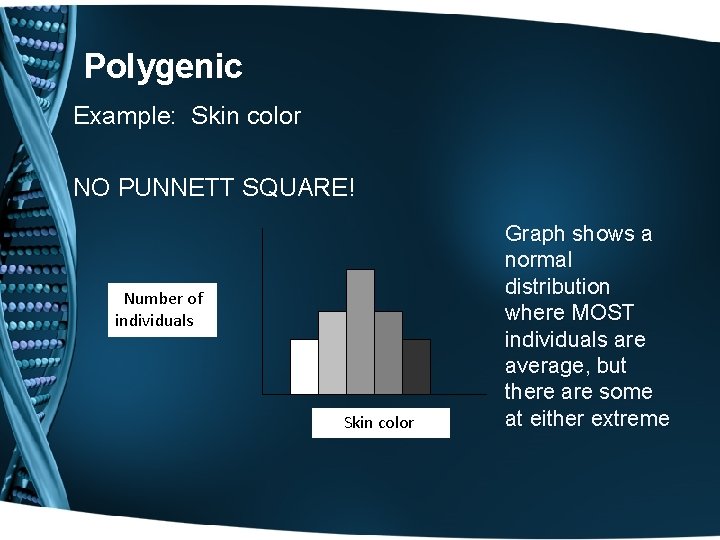 Polygenic

Example: Skin color

NO PUNNETT SQUARE!

Number of individuals

Skin color

Graph shows a normal distribution where MOST individuals are average, but there are some at either extreme